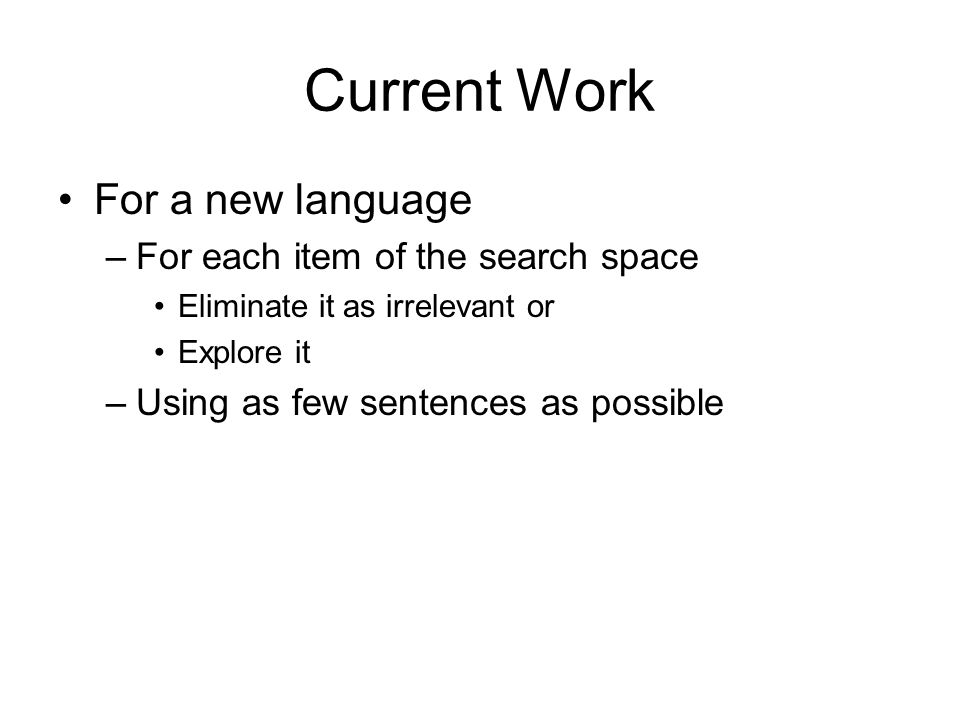 Current Work

• For a new language
– For each item of the search space
• Eliminate it as irrelevant or
• Explore it
– Using as few sentences as possible